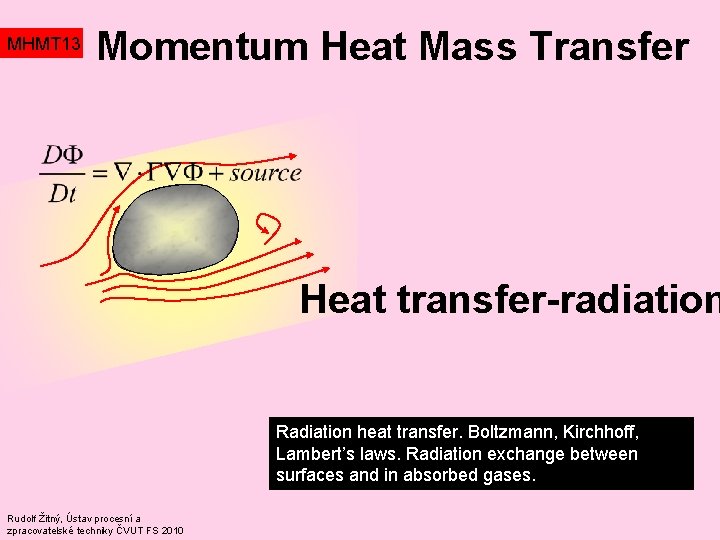 MHMT13 Momentum Heat Mass Transfer

$\frac{D\Phi}{Dt} = \nabla \cdot \Gamma \nabla \Phi + source$

Heat transfer-radiation

Radiation heat transfer. Boltzmann, Kirchhoff, Lambert's laws. Radiation exchange between surfaces and in absorbed gases.

Rudolf Žitný, Ústav procesní a zpracovatelské techniky ČVUT FS 2010